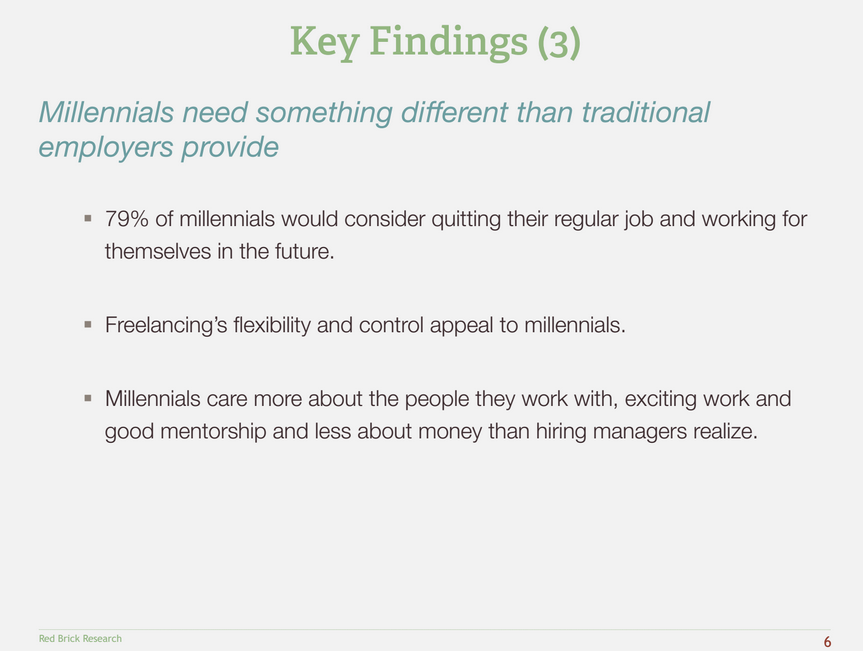 Key Findings (3)

Millennials need something different than traditional employers provide

▪ 79% of millennials would consider quitting their regular job and working for themselves in the future.

▪ Freelancing's flexibility and control appeal to millennials.

▪ Millennials care more about the people they work with, exciting work and good mentorship and less about money than hiring managers realize.

Red Brick Research

6